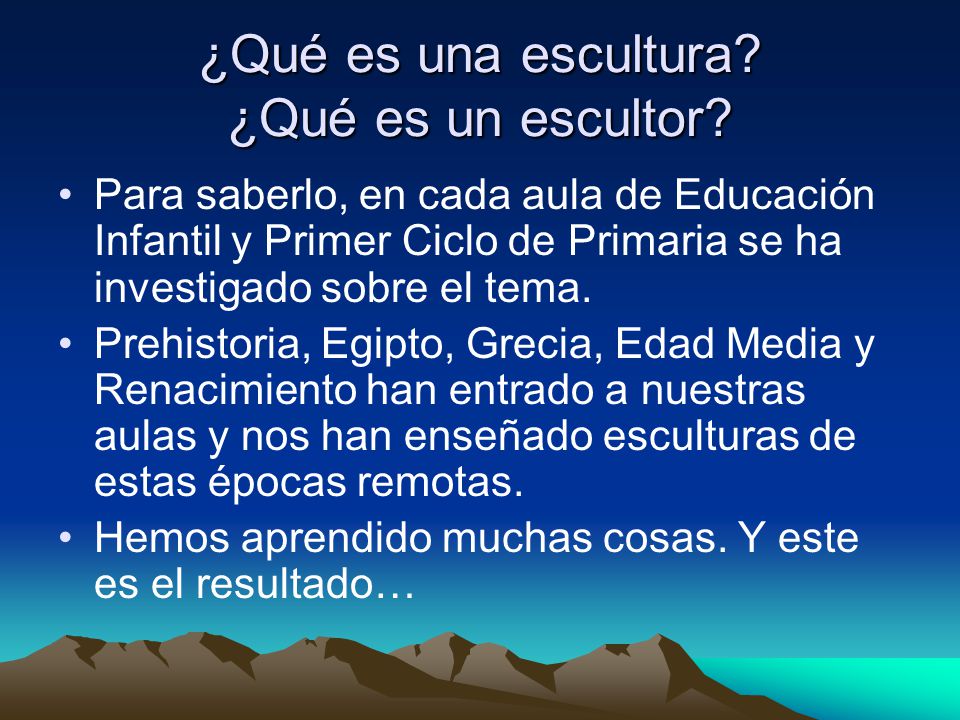 ¿Qué es una escultura?
¿Qué es un escultor?

• Para saberlo, en cada aula de Educación Infantil y Primer Ciclo de Primaria se ha investigado sobre el tema.
• Prehistoria, Egipto, Grecia, Edad Media y Renacimiento han entrado a nuestras aulas y nos han enseñado esculturas de estas épocas remotas.
• Hemos aprendido muchas cosas. Y este es el resultado…